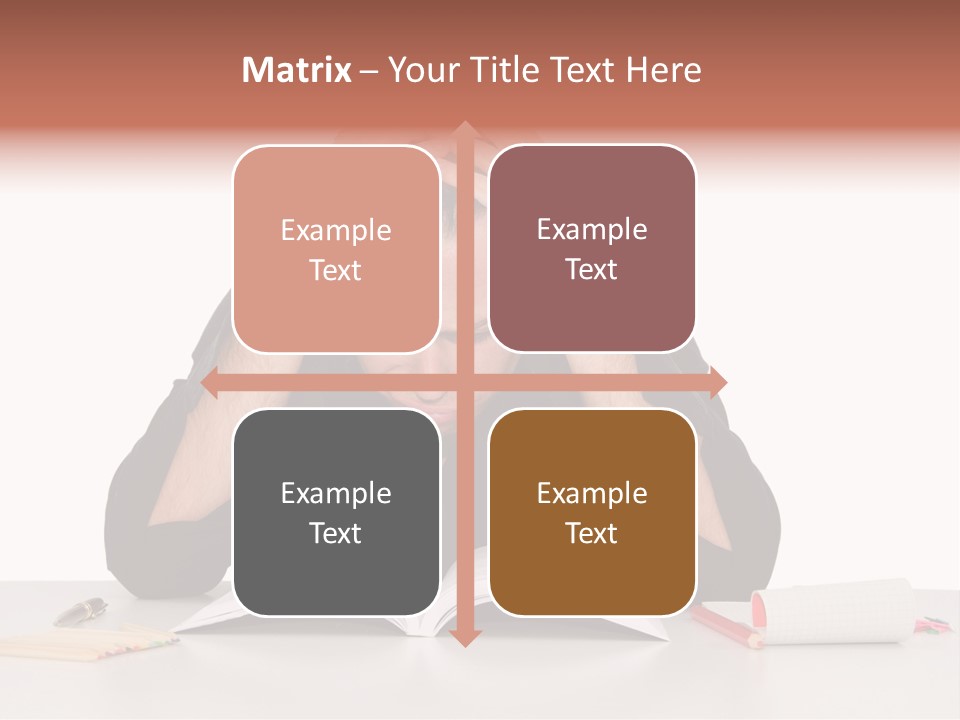 Matrix – Your Title Text Here

Example Text

Example Text

Example Text

Example Text